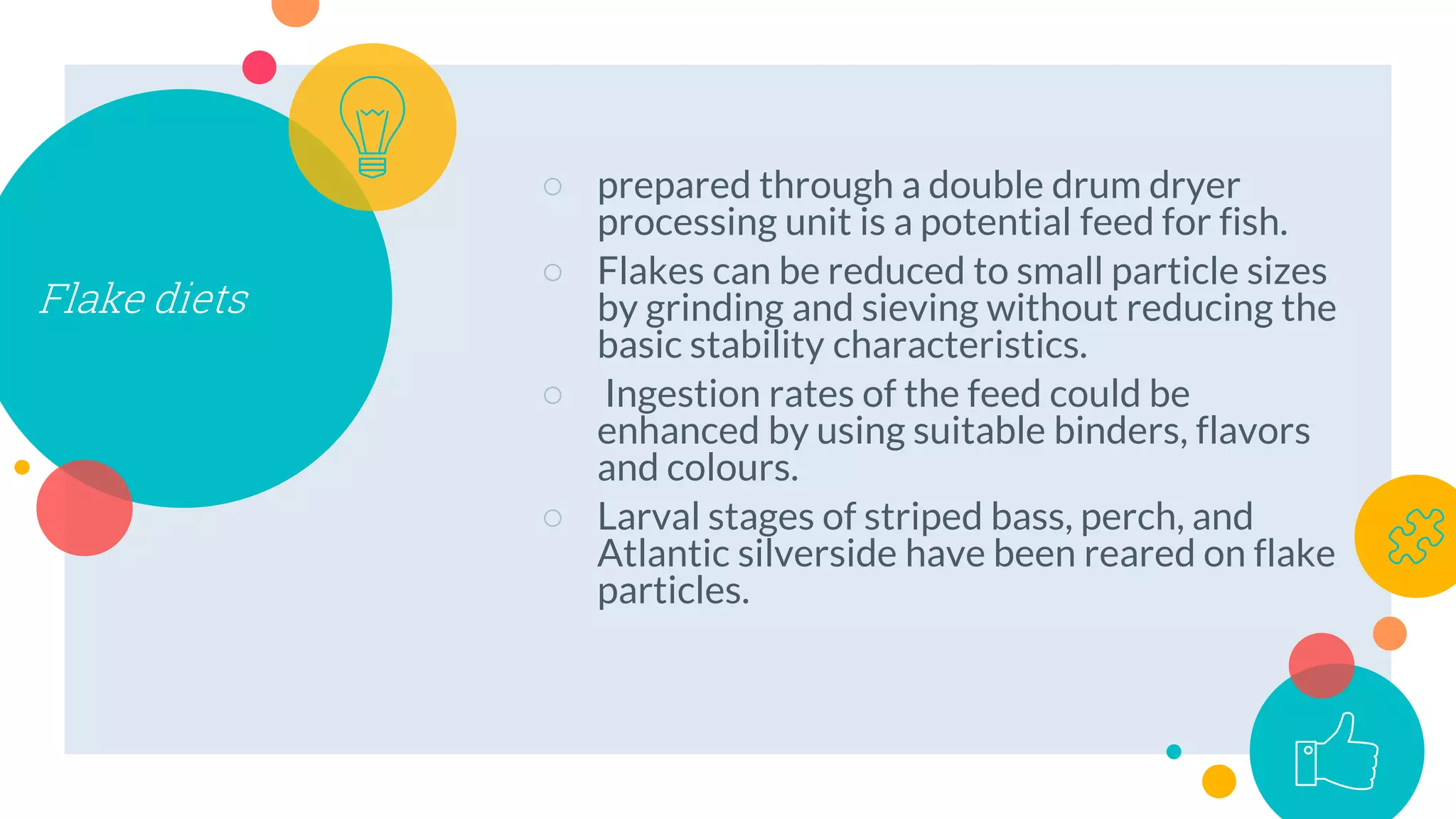 Flake diets

○ prepared through a double drum dryer processing unit is a potential feed for fish.

○ Flakes can be reduced to small particle sizes by grinding and sieving without reducing the basic stability characteristics.

○ Ingestion rates of the feed could be enhanced by using suitable binders, flavors and colours.

○ Larval stages of striped bass, perch, and Atlantic silverside have been reared on flake particles.